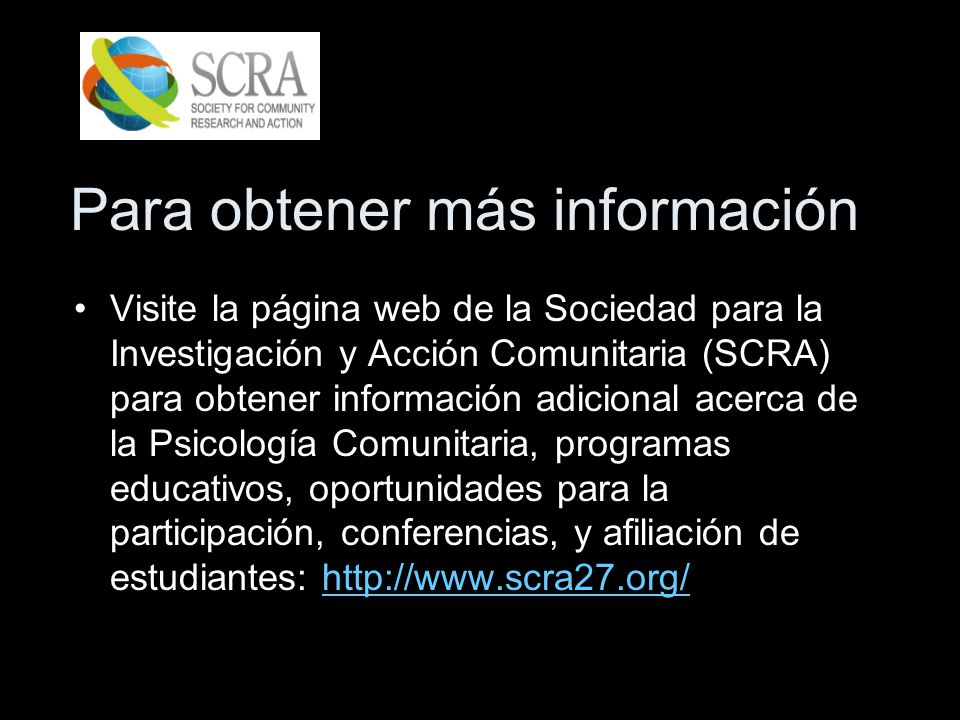 SCRA
SOCIETY FOR COMMUNITY RESEARCH AND ACTION

Para obtener más información

• Visite la página web de la Sociedad para la Investigación y Acción Comunitaria (SCRA) para obtener información adicional acerca de la Psicología Comunitaria, programas educativos, oportunidades para la participación, conferencias, y afiliación de estudiantes: http://www.scra27.org/